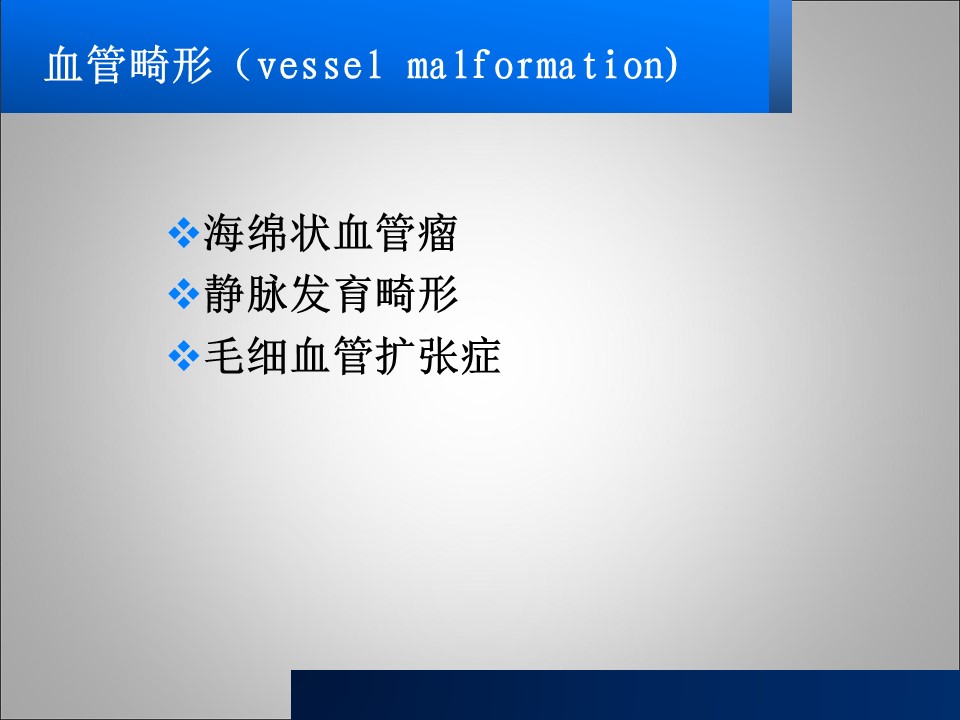 血管畸形（vessel malformation)

❖海绵状血管瘤
❖静脉发育畸形
❖毛细血管扩张症